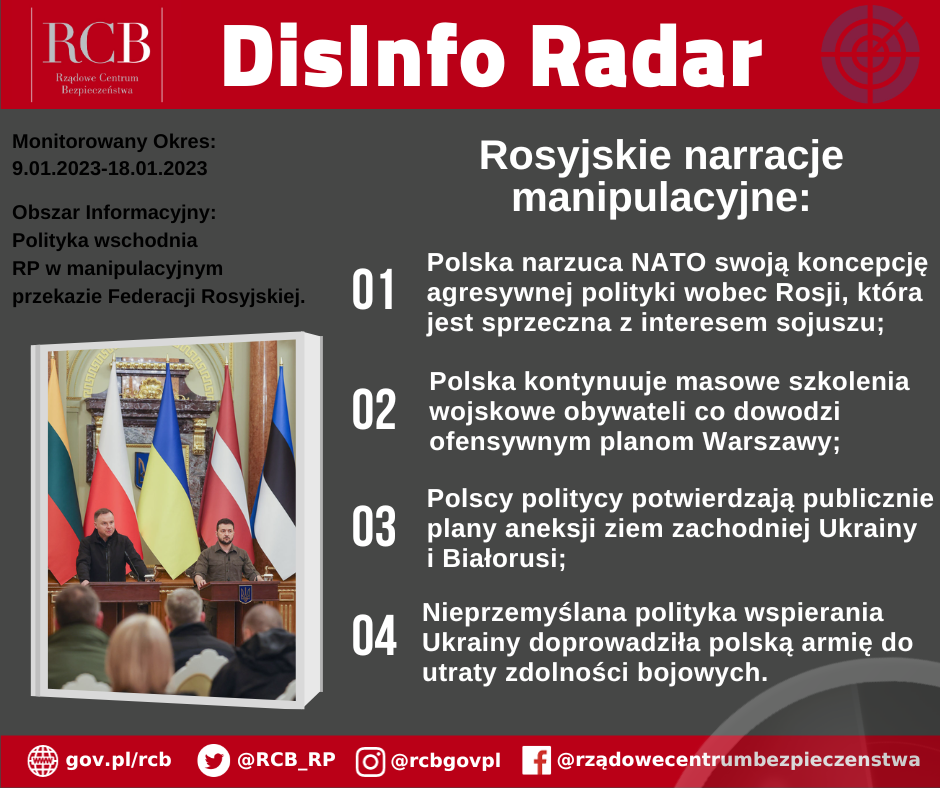 RCB
Rządowe Centrum Bezpieczeństwa

DisInfo Radar

Monitorowany Okres:
9.01.2023-18.01.2023

Obszar Informacyjny:
Polityka wschodnia RP w manipulacyjnym przekazie Federacji Rosyjskiej.

Rosyjskie narracje manipulacyjne:

01 Polska narzuca NATO swoją koncepcję agresywnej polityki wobec Rosji, która jest sprzeczna z interesem sojuszu;

02 Polska kontynuuje masowe szkolenia wojskowe obywateli co dowodzi ofensywnym planom Warszawy;

03 Polscy politycy potwierdzają publicznie plany aneksji ziem zachodniej Ukrainy i Białorusi;

04 Nieprzemyślana polityka wspierania Ukrainy doprowadziła polską armię do utraty zdolności bojowych.

gov.pl/rcb @RCB_RP @rcbgovpl @rządowecentrumbezpieczenstwa